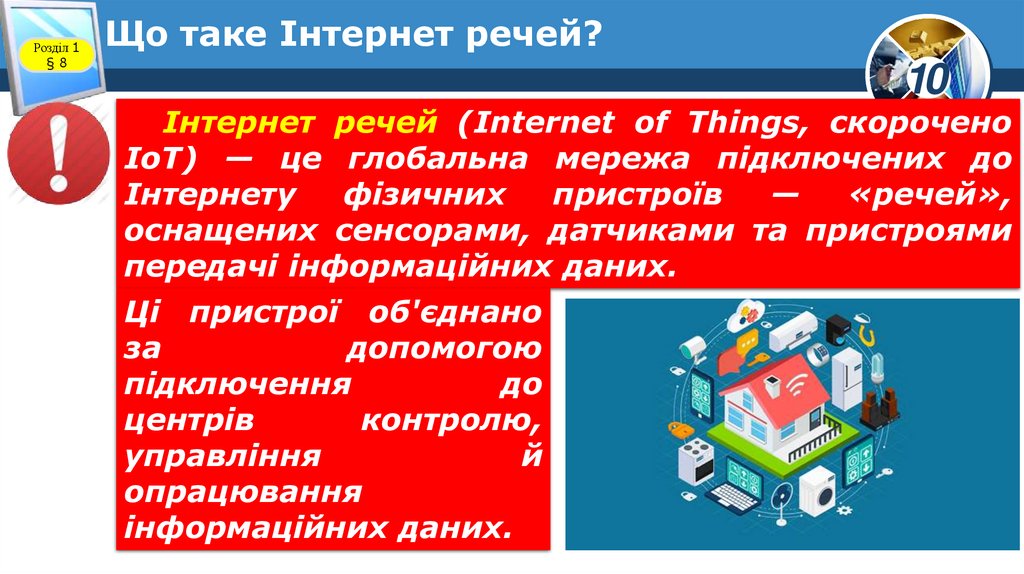 Розділ 1
§ 8

Що таке Інтернет речей?

10

Інтернет речей (Internet of Things, скорочено IoT) — це глобальна мережа підключених до Інтернету фізичних пристроїв — «речей», оснащених сенсорами, датчиками та пристроями передачі інформаційних даних.

Ці пристрої об'єднано за допомогою підключення до центрів контролю, управління й опрацювання інформаційних даних.